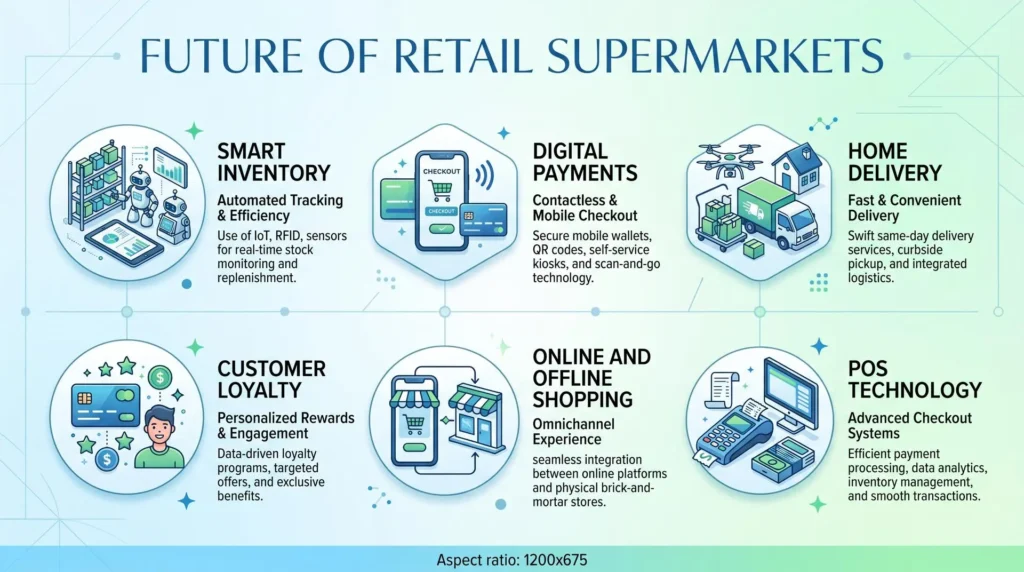 FUTURE OF RETAIL SUPERMARKETS

SMART INVENTORY

Automated Tracking & Efficiency

Use of IoT, RFID, sensors for real-time stock monitoring and replenishment.

CHECKOUT

CHECKOUT

DIGITAL PAYMENTS

Contactless & Mobile Checkout

Secure mobile wallets, QR codes, self-service kiosks, and scan-and-go technology.

HOME DELIVERY

Fast & Convenient Delivery

Swift same-day delivery services, curbside pickup, and integrated logistics.

CUSTOMER LOYALTY

Personalized Rewards & Engagement

Data-driven loyalty programs, targeted offers, and exclusive benefits.

ONLINE AND OFFLINE SHOPPING

Omnichannel Experience

seamless integration between online platforms and physical brick-and-mortar stores.

POS TECHNOLOGY

Advanced Checkout Systems

Efficient payment processing, data analytics, inventory management, and smooth transactions.

Aspect ratio: 1200x675